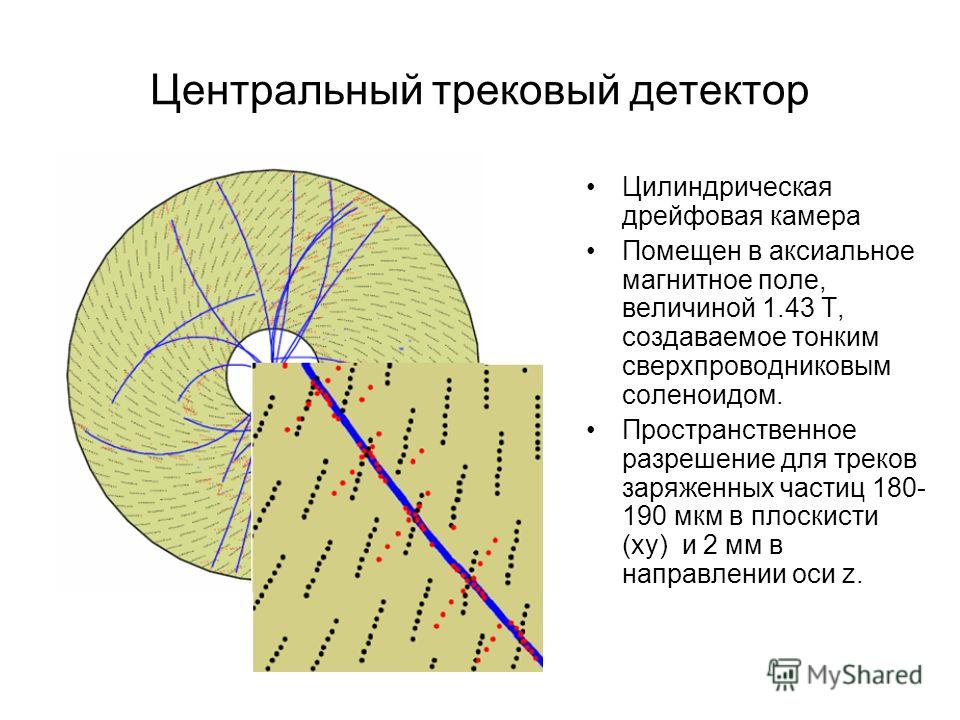 Центральный трековый детектор

• Цилиндрическая дрейфовая камера
• Помещен в аксиальное магнитное поле, величиной 1.43 Т, создаваемое тонким сверхпроводниковым соленоидом.
• Пространственное разрешение для треков заряженных частиц 180-190 мкм в плоскисти (xy) и 2 мм в направлении оси z.

MyShared